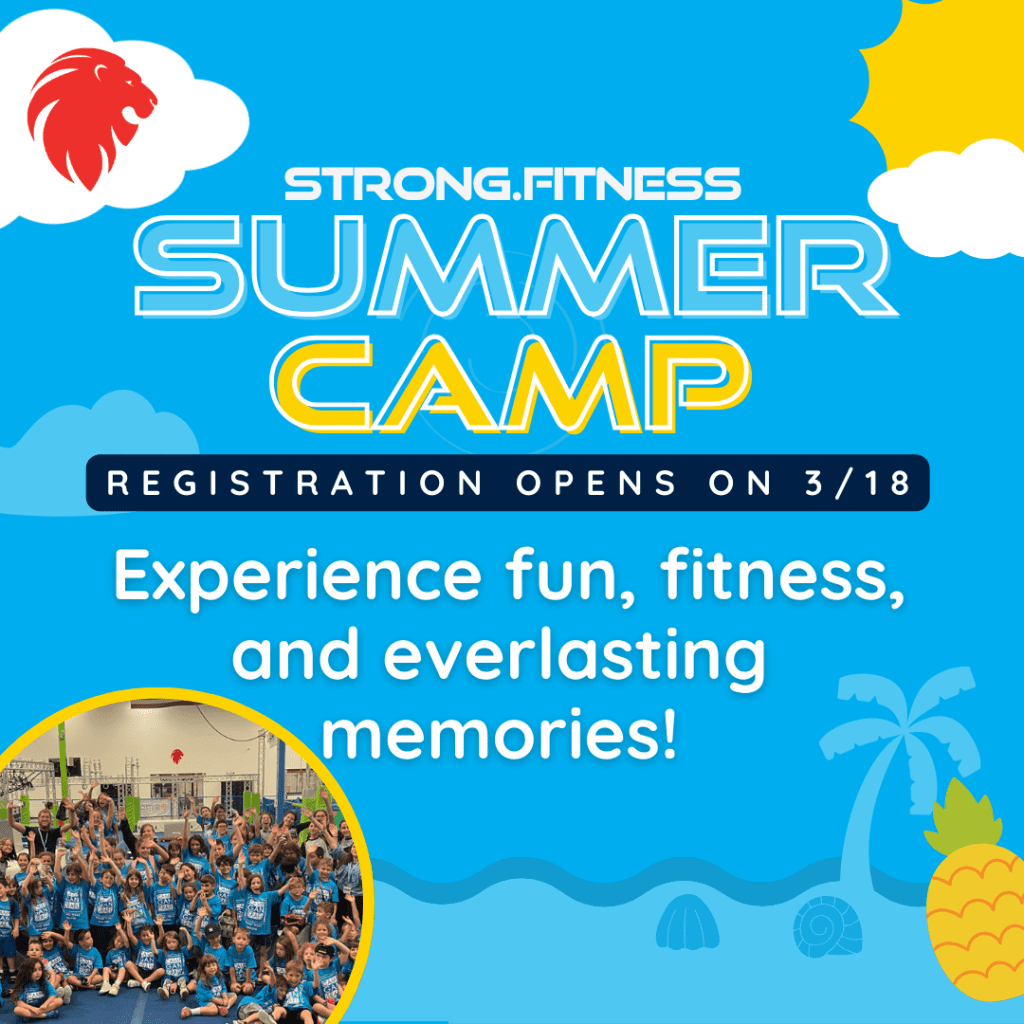 STRONG.FITNESS
SUMMER
CAMP

REGISTRATION OPENS ON 3/18

Experience fun, fitness, and everlasting memories!